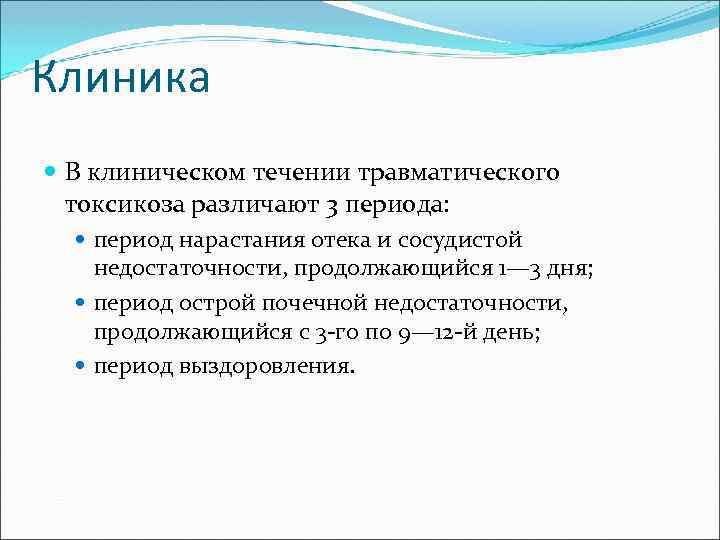 Клиника

В клиническом течении травматического токсикоза различают 3 периода:

период нарастания отека и сосудистой недостаточности, продолжающийся 1—3 дня;

период острой почечной недостаточности, продолжающийся с 3-го по 9—12-й день;

период выздоровления.